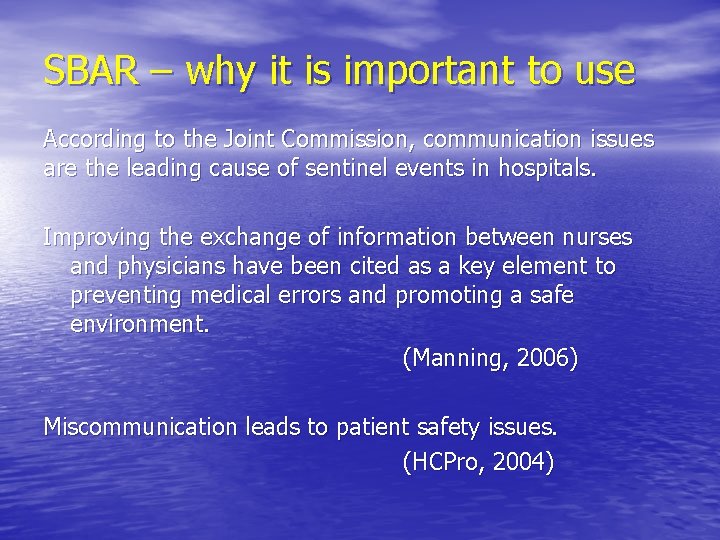 SBAR – why it is important to use

According to the Joint Commission, communication issues are the leading cause of sentinel events in hospitals.

Improving the exchange of information between nurses and physicians have been cited as a key element to preventing medical errors and promoting a safe environment.

(Manning, 2006)

Miscommunication leads to patient safety issues.

(HCPro, 2004)